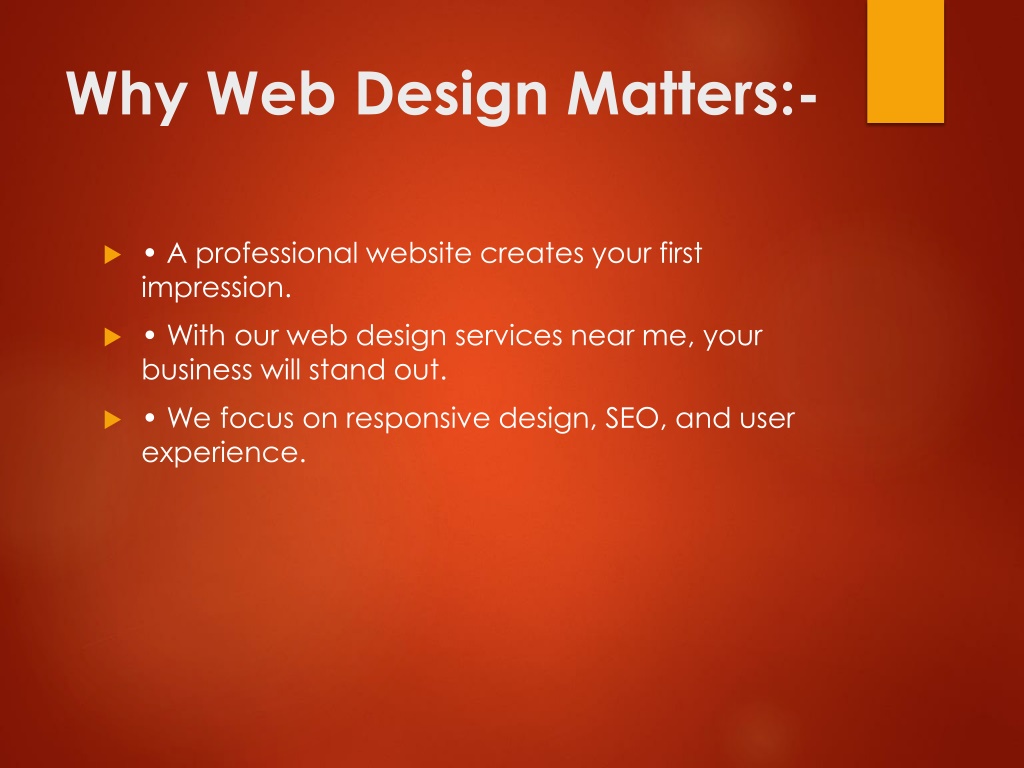 Why Web Design Matters:-

• A professional website creates your first impression.

• With our web design services near me, your business will stand out.

• We focus on responsive design, SEO, and user experience.